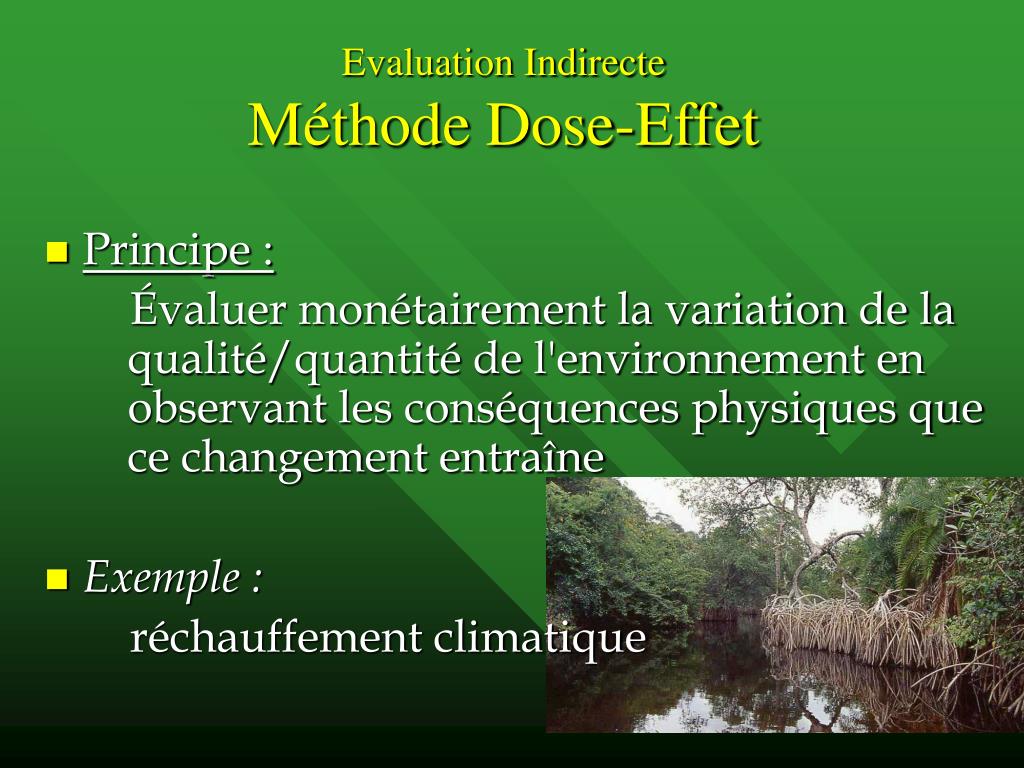 Evaluation Indirecte
Méthode Dose-Effet

Principe :
Évaluer monétairement la variation de la qualité/quantité de l'environnement en observant les conséquences physiques que ce changement entraîne

Exemple :
réchauffement climatique